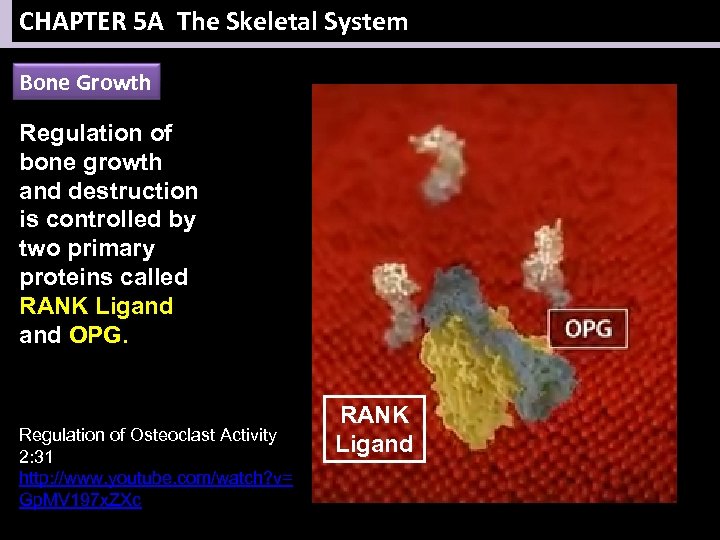 CHAPTER 5A The Skeletal System

Bone Growth

Regulation of bone growth and destruction is controlled by two primary proteins called RANK Ligand and OPG.

Regulation of Osteoclast Activity 2:31
http://www.youtube.com/watch?v=GpMV197xZXc

OPG

RANK Ligand